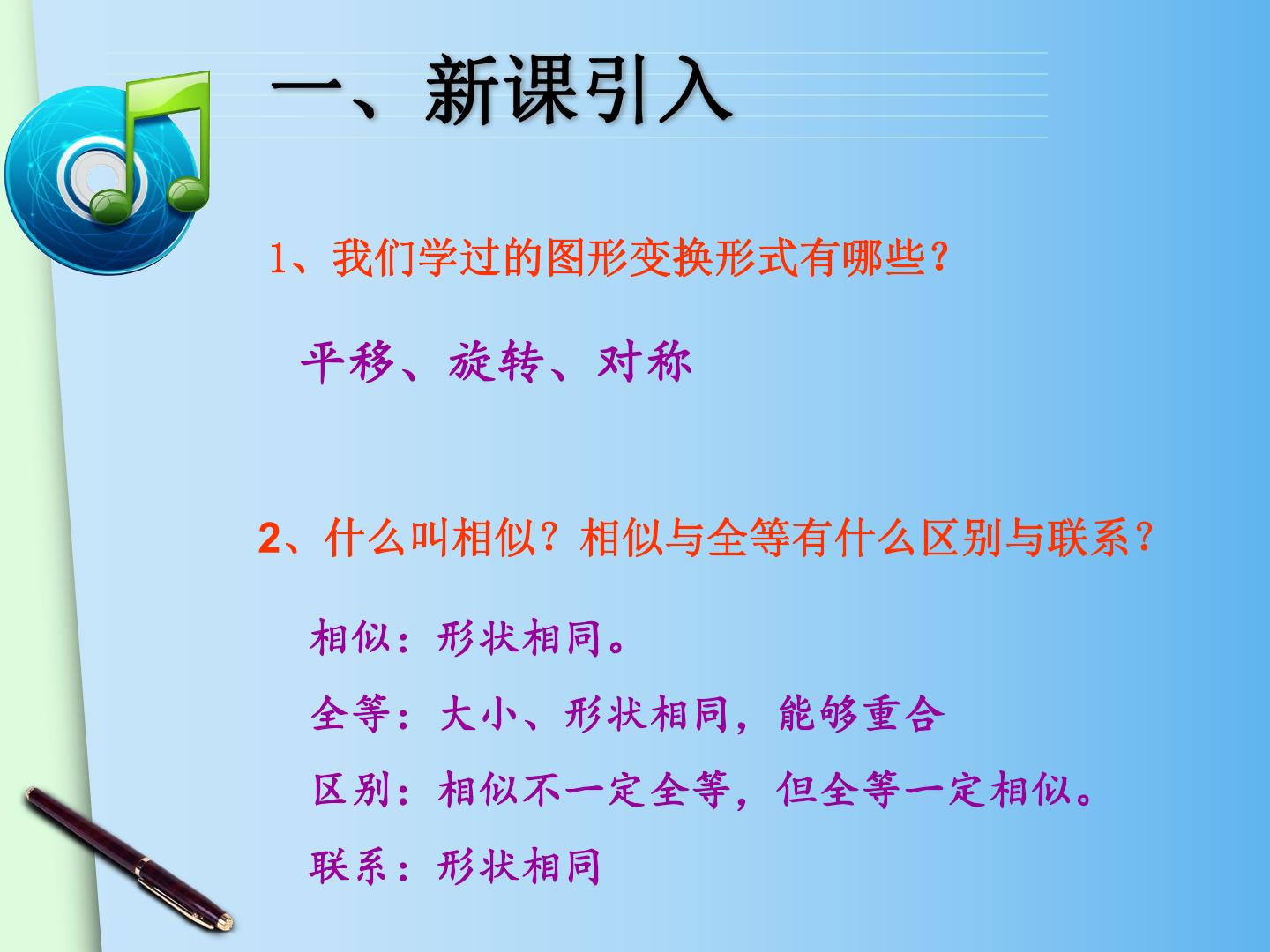 一、新课引入

1、我们学过的图形变换形式有哪些？

平移、旋转、对称

2、什么叫相似？相似与全等有什么区别与联系？

相似：形状相同。

全等：大小、形状相同，能够重合

区别：相似不一定全等，但全等一定相似。

联系：形状相同